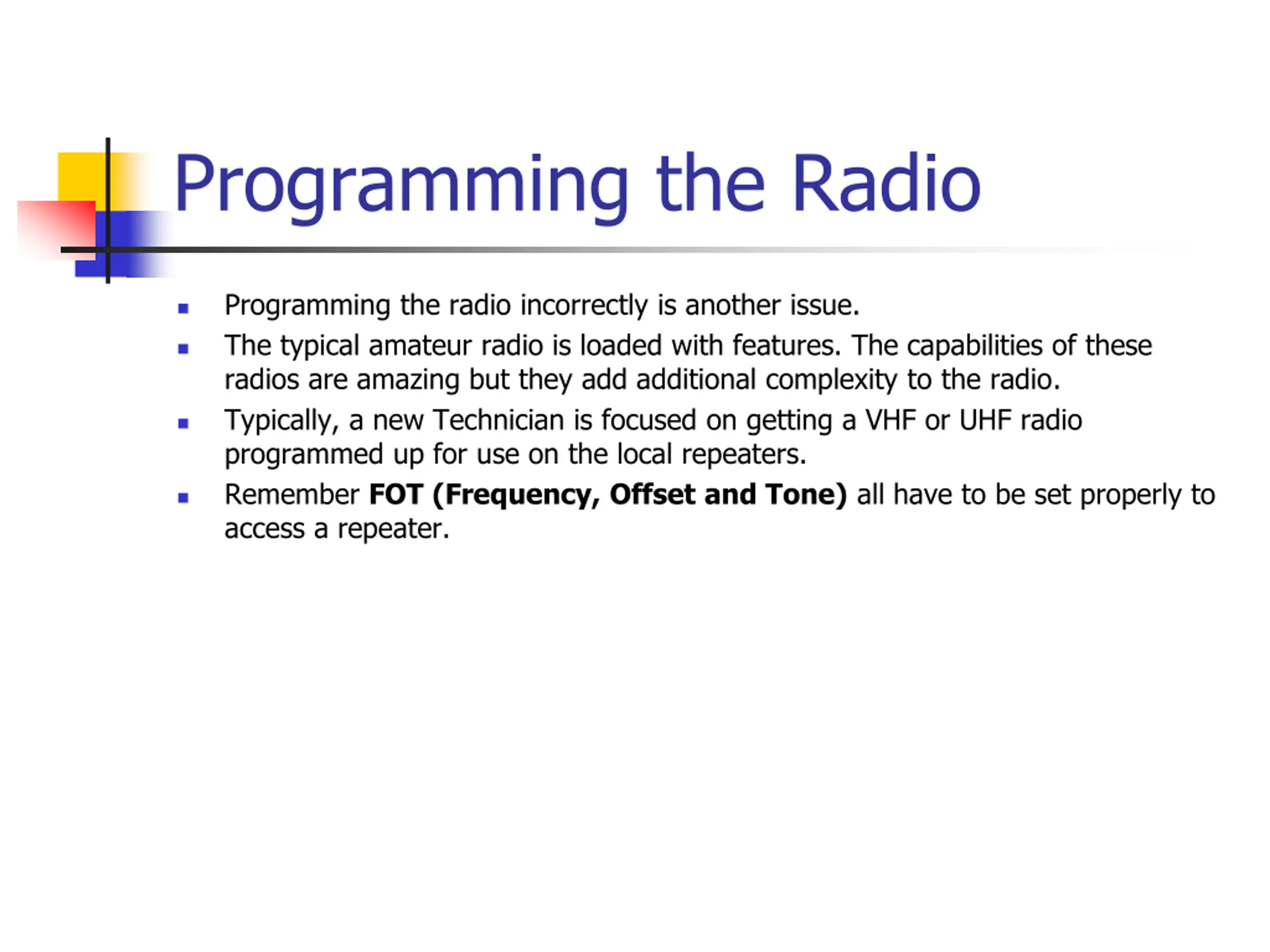 Programming the Radio

- Programming the radio incorrectly is another issue.
- The typical amateur radio is loaded with features. The capabilities of these radios are amazing but they add additional complexity to the radio.
- Typically, a new Technician is focused on getting a VHF or UHF radio programmed up for use on the local repeaters.
- Remember **FOT (Frequency, Offset and Tone)** all have to be set properly to access a repeater.